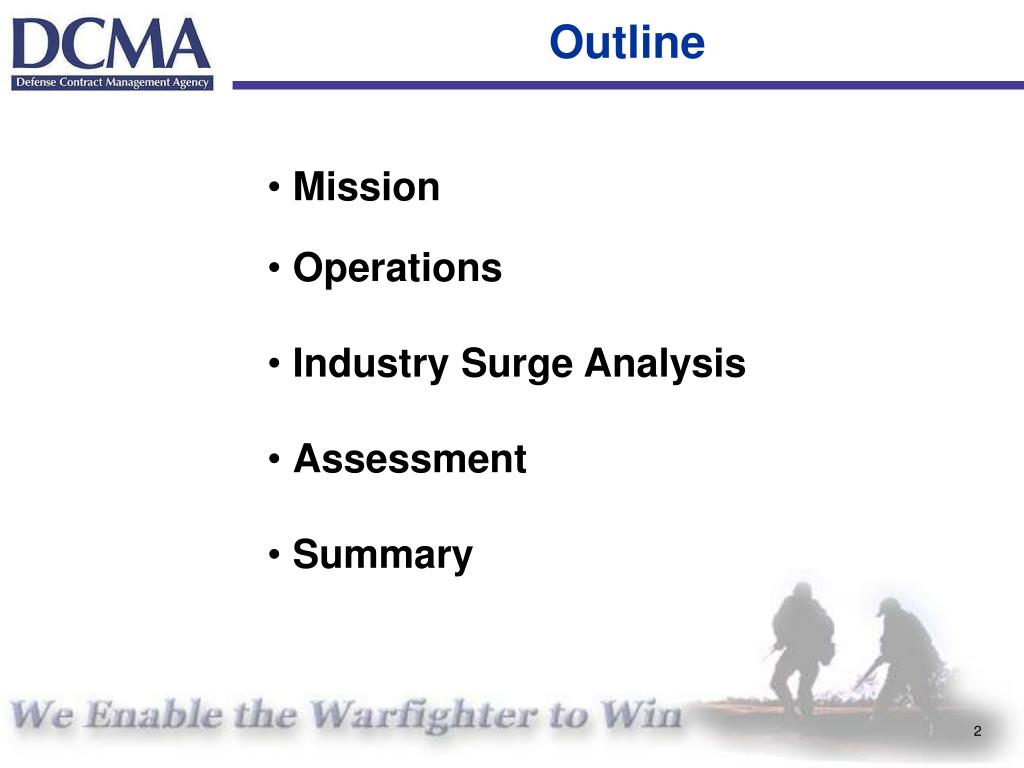 DCMA
Defense Contract Management Agency

Outline

• Mission

• Operations

• Industry Surge Analysis

• Assessment

• Summary

We Enable the Warfighter to Win

2